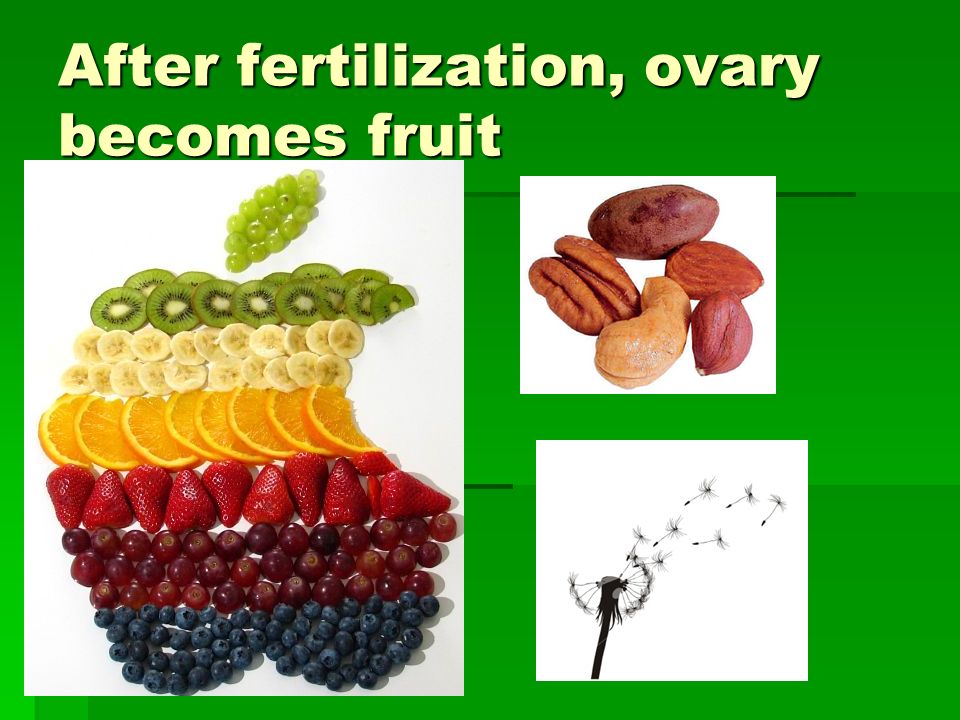 After fertilization, ovary becomes fruit